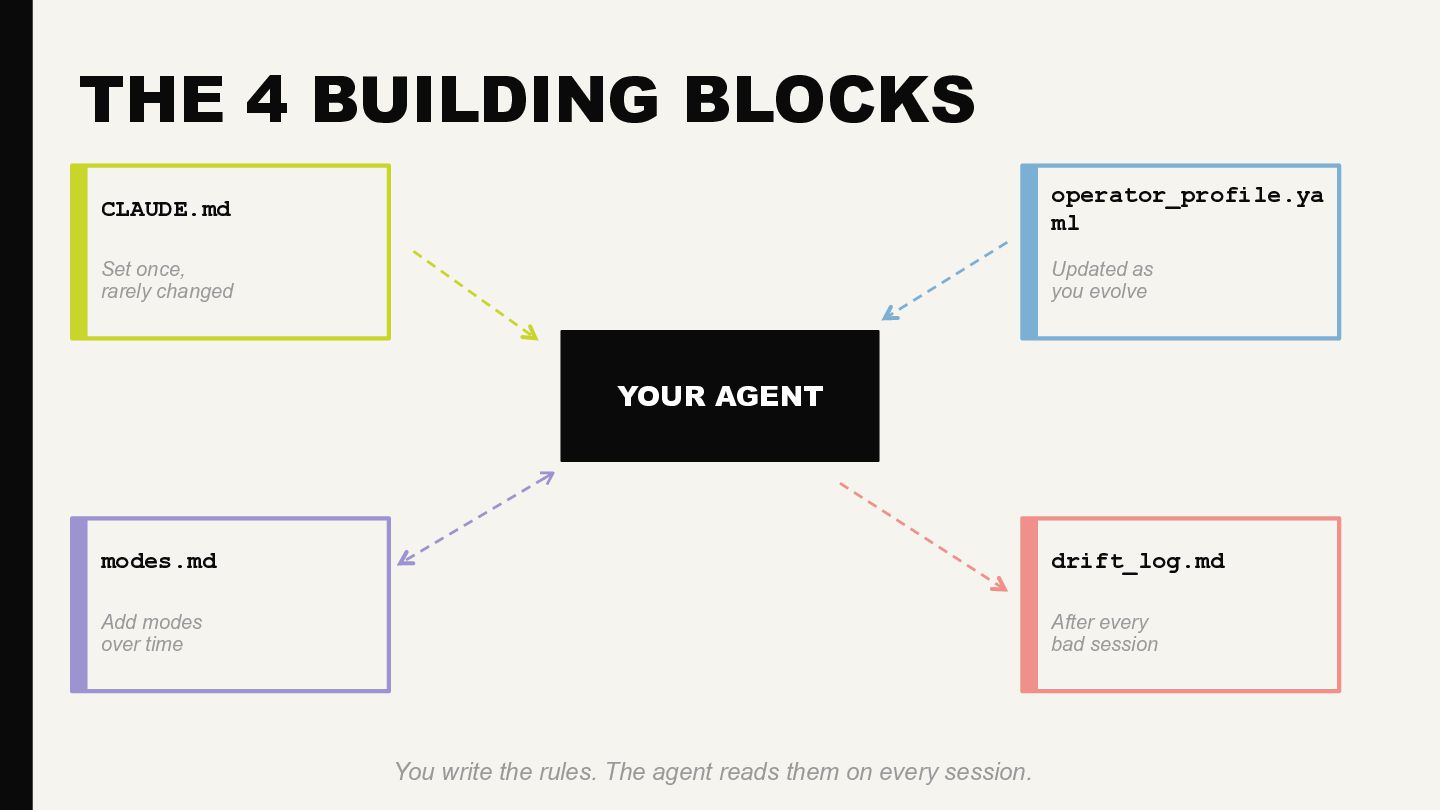 THE 4 BUILDING BLOCKS

CLAUDE.md

Set once, rarely changed

operator_profile.yaml

Updated as you evolve

YOUR AGENT

modes.md

Add modes over time

drift_log.md

After every bad session

You write the rules. The agent reads them on every session.